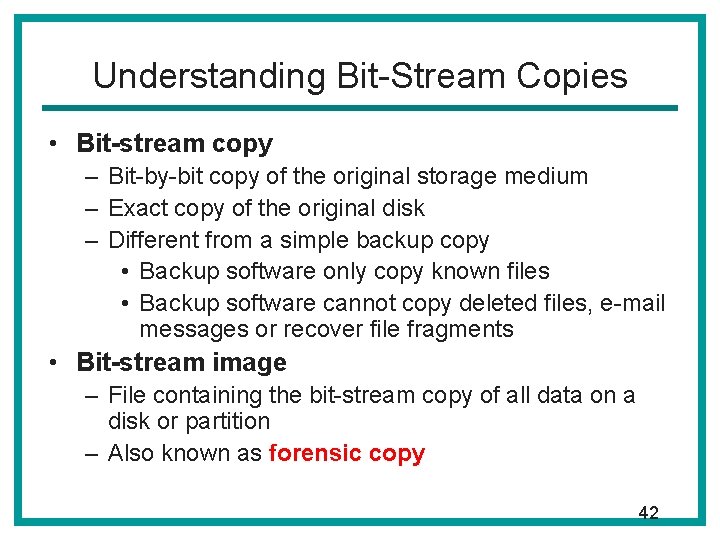 Understanding Bit-Stream Copies

• Bit-stream copy
 – Bit-by-bit copy of the original storage medium
 – Exact copy of the original disk
 – Different from a simple backup copy
  • Backup software only copy known files
  • Backup software cannot copy deleted files, e-mail messages or recover file fragments
• Bit-stream image
 – File containing the bit-stream copy of all data on a disk or partition
 – Also known as forensic copy

42